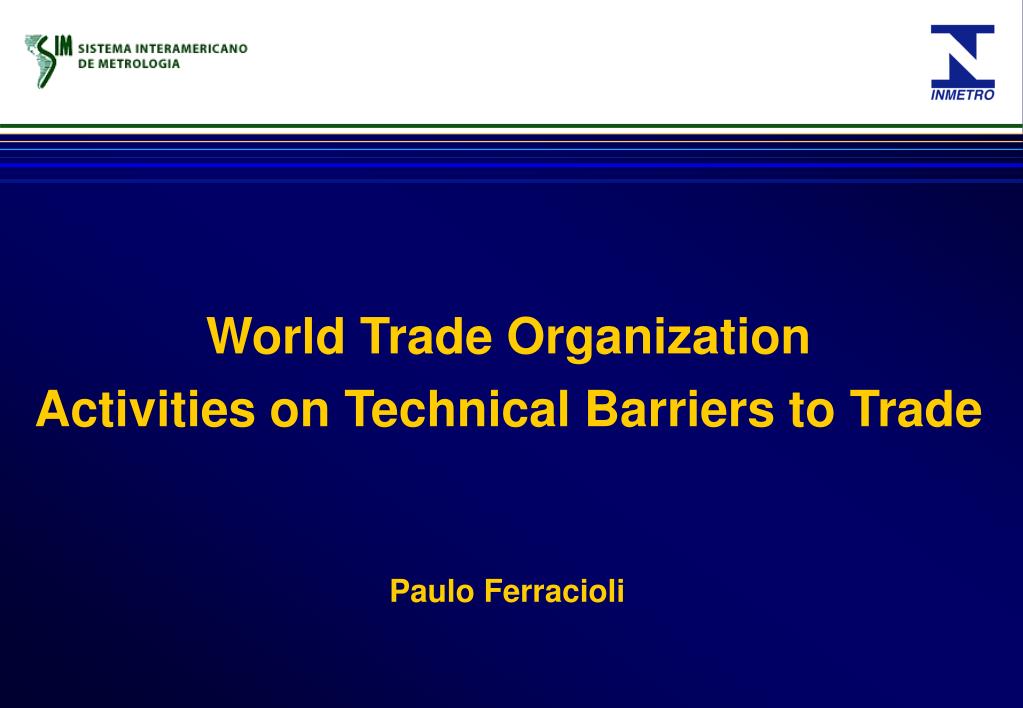 SIM SISTEMA INTERAMERICANO DE METROLOGIA

INMETRO

World Trade Organization
Activities on Technical Barriers to Trade

Paulo Ferracioli